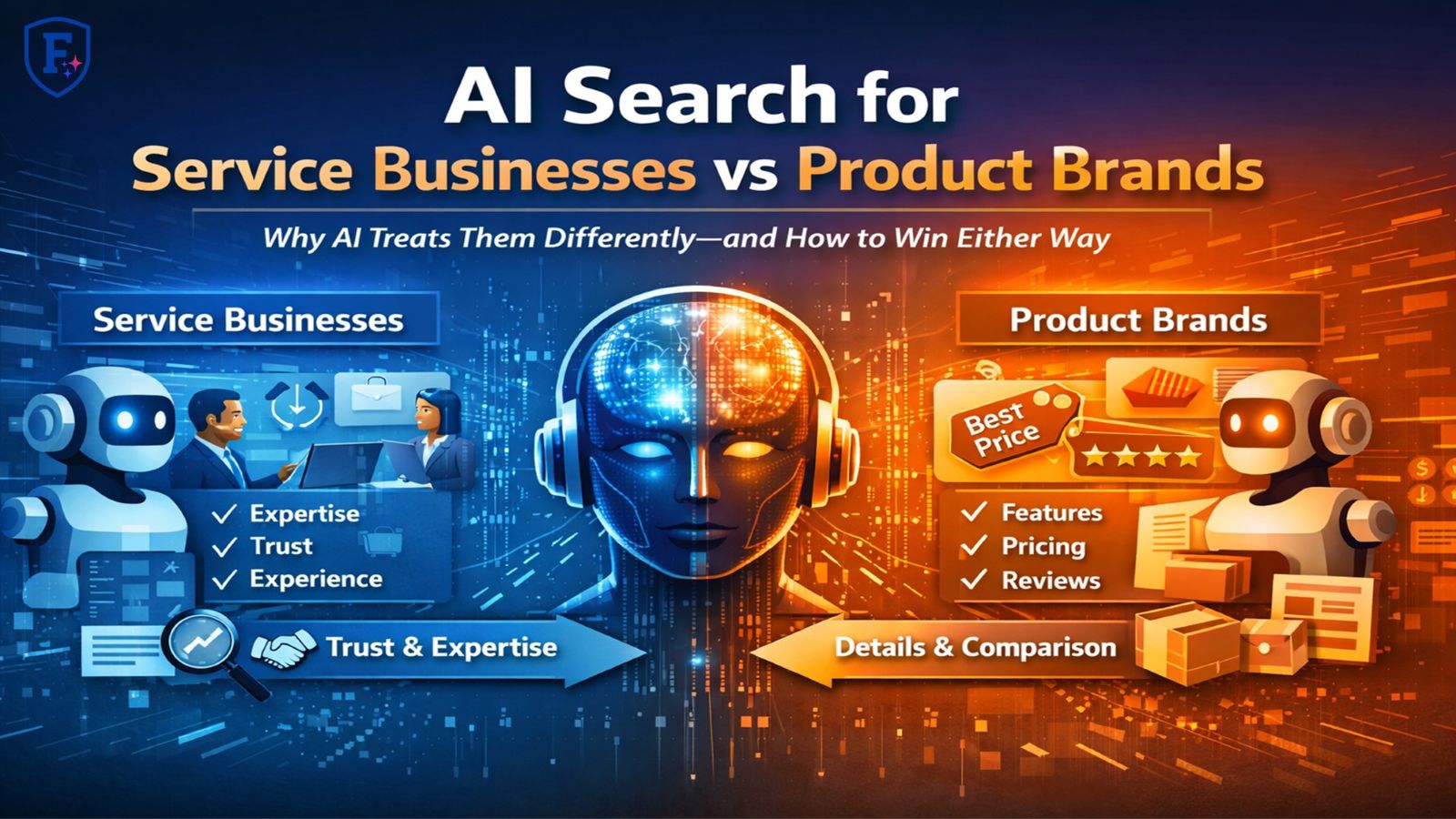 F

AI Search for
Service Businesses vs Product Brands

Why AI Treats Them Differently—and How to Win Either Way

Service Businesses

✓ Expertise
✓ Trust
✓ Experience

Trust & Expertise

Product Brands

Best Price

✓ Features
✓ Pricing
✓ Reviews

Details & Comparison